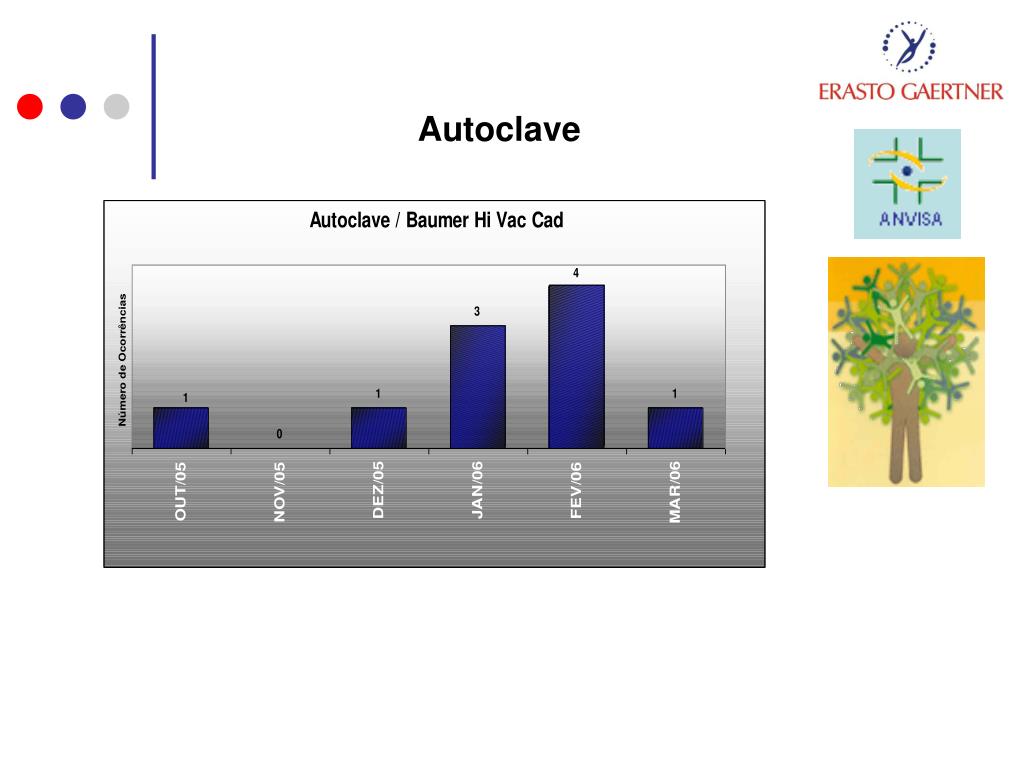 ERASTO GAERTNER

Autoclave

ANVISA

Autoclave / Baumer Hi Vac Cad

Número de Ocorrências

1
0
1
3
4
1

OUT/05
NOV/05
DEZ/05
JAN/06
FEV/06
MAR/06